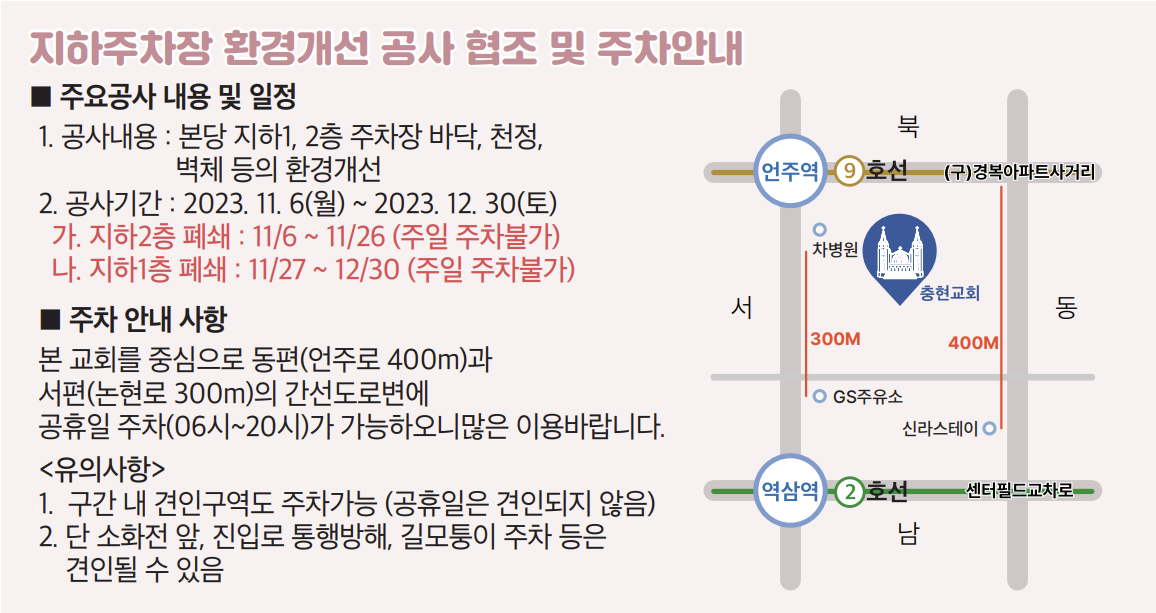 지하주차장 환경개선 공사 협조 및 주차안내

■ 주요공사 내용 및 일정

1. 공사내용 : 본당 지하1, 2층 주차장 바닥, 천정, 벽체 등의 환경개선

2. 공사기간 : 2023. 11. 6(월) ~ 2023. 12. 30(토)

가. 지하2층 폐쇄 : 11/6 ~ 11/26 (주일 주차불가)

나. 지하1층 폐쇄 : 11/27 ~ 12/30 (주일 주차불가)

■ 주차 안내 사항

본 교회를 중심으로 동편(언주로 400m)과 서편(논현로 300m)의 간선도로변에 공휴일 주차(06시~20시)가 가능하오니많은 이용바랍니다.

<유의사항>

1. 구간 내 견인구역도 주차가능 (공휴일은 견인되지 않음)

2. 단 소화전 앞, 진입로 통행방해, 길모퉁이 주차 등은 견인될 수 있음

북

언주역 9 호선

(구)경복아파트사거리

차병원

충현교회

서

동

300M

400M

GS주유소

신라스테이

역삼역 2 호선

센터필드교차로

남